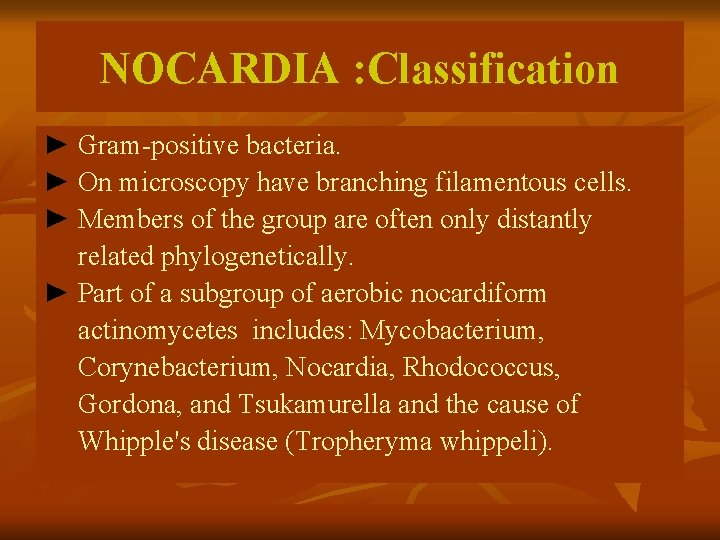 NOCARDIA :Classification

► Gram-positive bacteria.
► On microscopy have branching filamentous cells.
► Members of the group are often only distantly related phylogenetically.
► Part of a subgroup of aerobic nocardiform actinomycetes includes: Mycobacterium, Corynebacterium, Nocardia, Rhodococcus, Gordona, and Tsukamurella and the cause of Whipple's disease (Tropheryma whippeli).